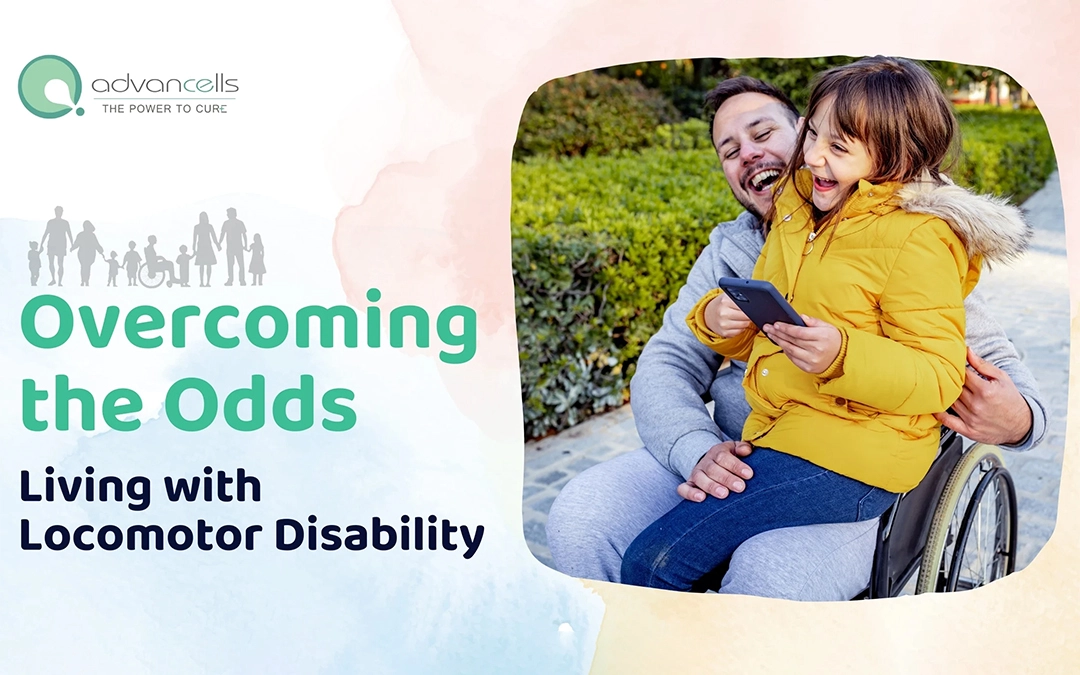 advancells
THE POWER TO CURE

Overcoming the Odds

Living with Locomotor Disability